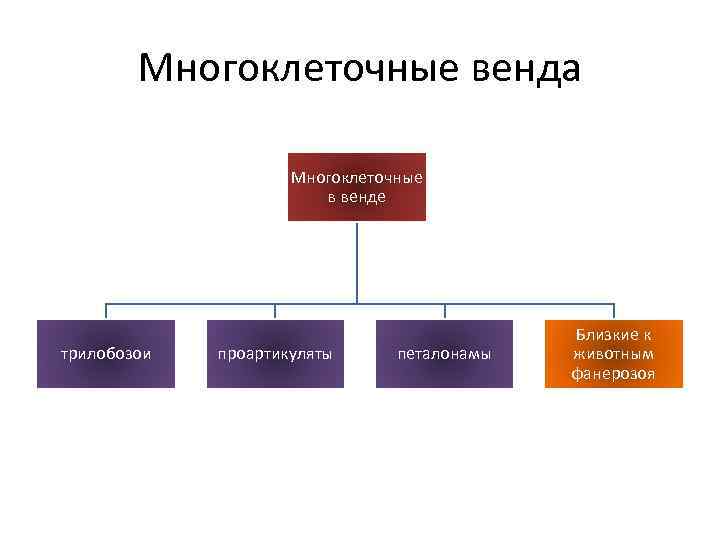 Многоклеточные венда

Многоклеточные в венде

трилобозои

проартикуляты

петалонамы

Близкие к животным фанерозоя